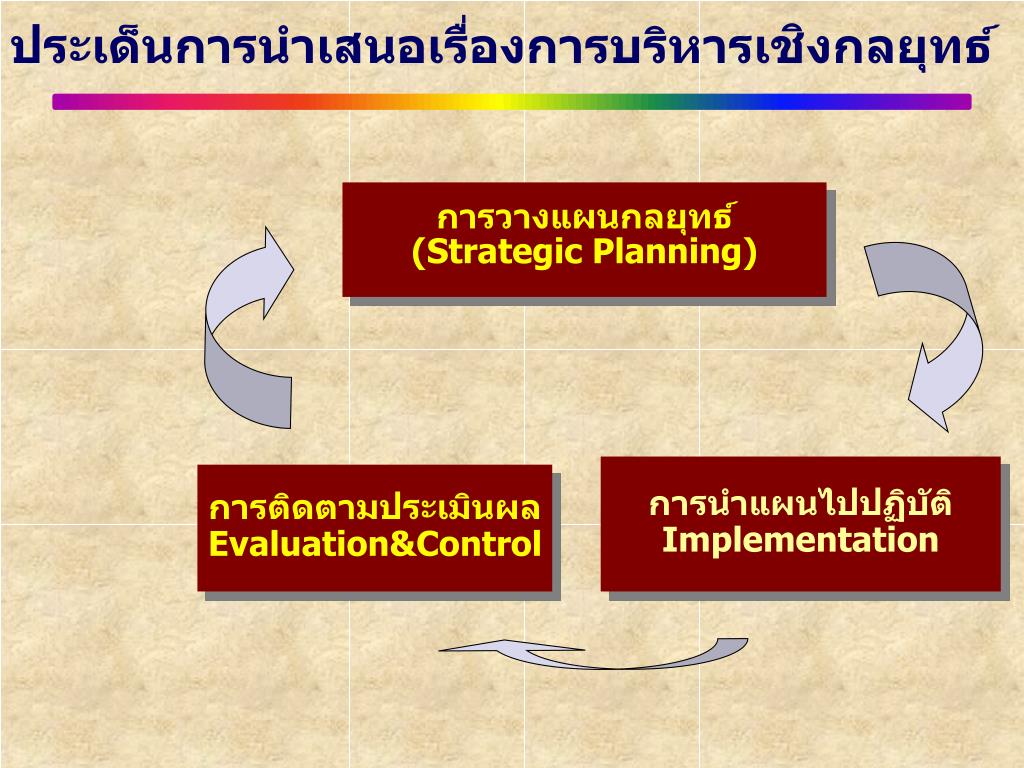 ประเด็นการนำเสนอเรื่องการบริหารเชิงกลยุทธ์

การวางแผนกลยุทธ์
(Strategic Planning)

การนำแผนไปปฏิบัติ
Implementation

การติดตามประเมินผล
Evaluation&Control